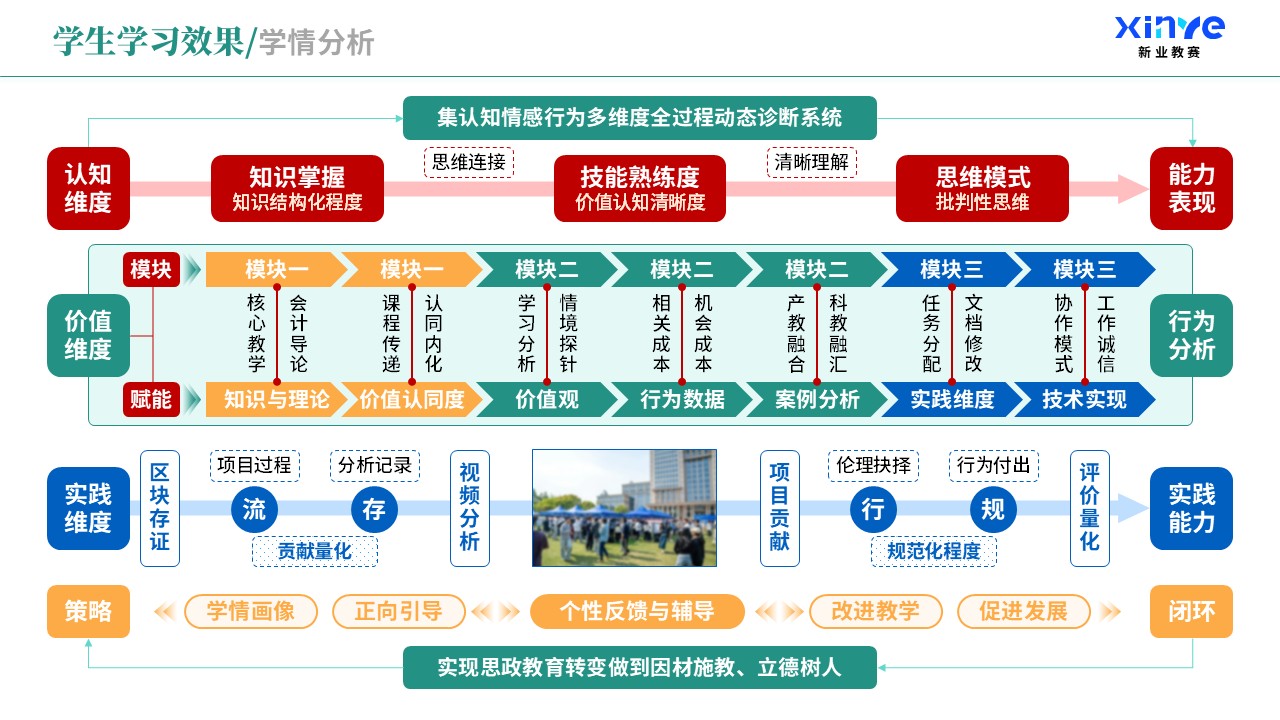 学生学习效果/学情分析

xinye
新业教赛

集认知情感行为多维度全过程动态诊断系统

认知维度

知识掌握
知识结构化程度

思维连接

技能熟练度
价值认知清晰度

清晰理解

思维模式
批判性思维

能力表现

价值维度

模块 模块一 模块一 模块二 模块二 模块二 模块三 模块三

核心教学 会计导论 课程传递 认同内化 学习分析 情境探针 相关成本 机会成本 产教融合 科教融汇 任务分配 文档修改 协作模式 工作诚信

赋能 知识与理论 价值认同度 价值观 行为数据 案例分析 实践维度 技术实现

行为分析

实践维度

区块存证

项目过程
流
分析记录
存
贡献量化

视频分析

项目贡献

伦理抉择
行
行为付出
规
规范化程度

评价量化

实践能力

策略 学情画像 正向引导 个性反馈与辅导 改进教学 促进发展 闭环

实现思政教育转变做到因材施教、立德树人